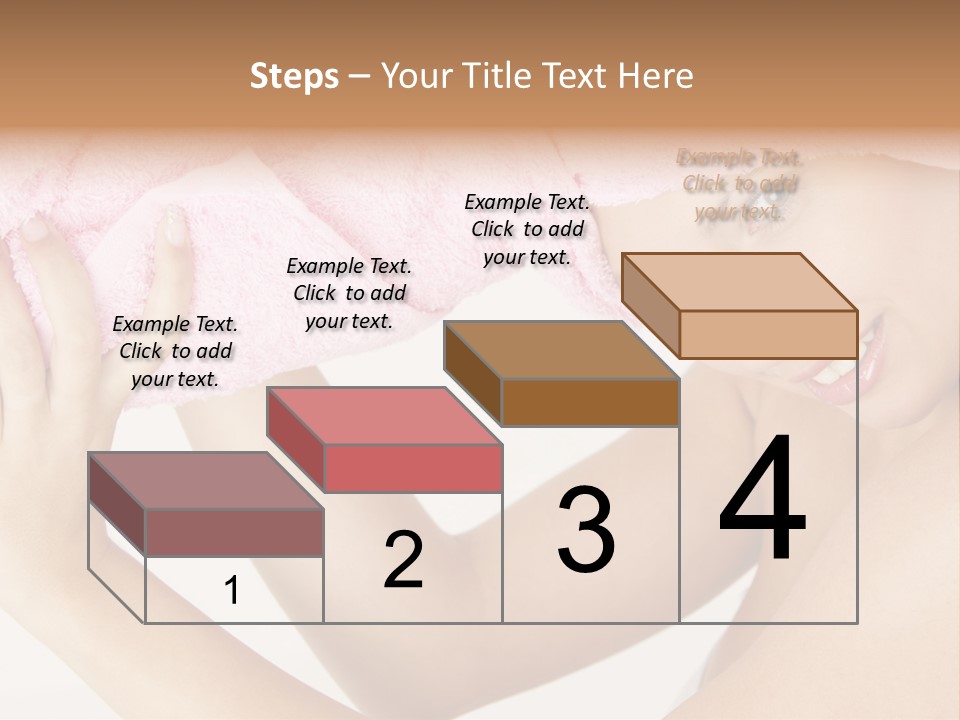 Steps – Your Title Text Here

Example Text. Click to add your text.

Example Text. Click to add your text.

Example Text. Click to add your text.

Example Text. Click to add your text.

1

2

3

4